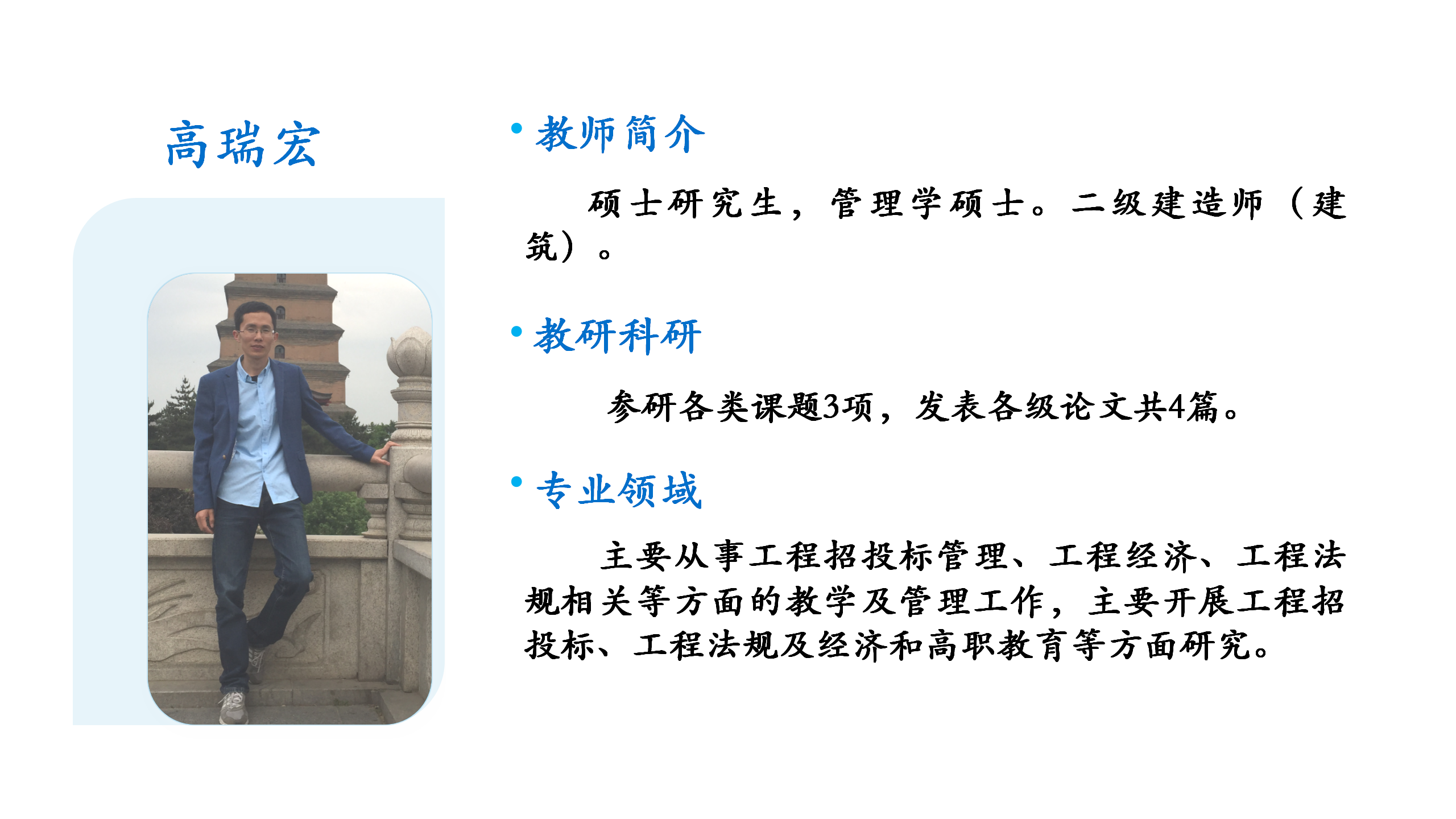 高瑞宏

• 教师简介

硕士研究生，管理学硕士。二级建造师（建筑）。

• 教研科研

参研各类课题3项，发表各级论文共4篇。

• 专业领域

主要从事工程招投标管理、工程经济、工程法规相关等方面的教学及管理工作，主要开展工程招投标、工程法规及经济和高职教育等方面研究。